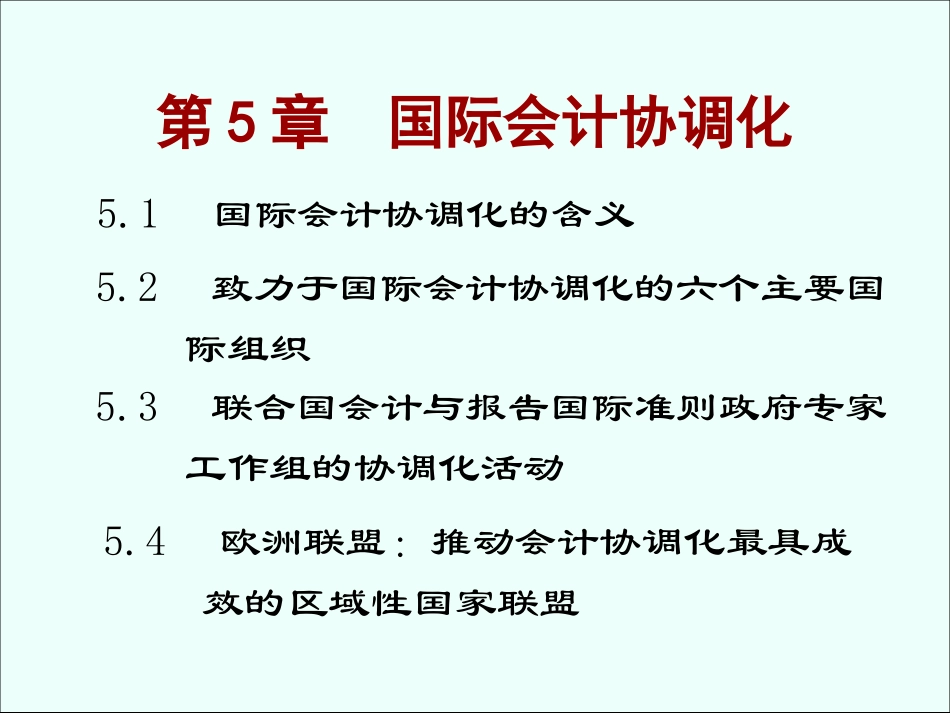 第 5 章　国际会计协调化

5.1　国际会计协调化的含义

5.2　致力于国际会计协调化的六个主要国际组织

5.3　联合国会计与报告国际准则政府专家工作组的协调化活动

5.4　欧洲联盟：推动会计协调化最具成效的区域性国家联盟